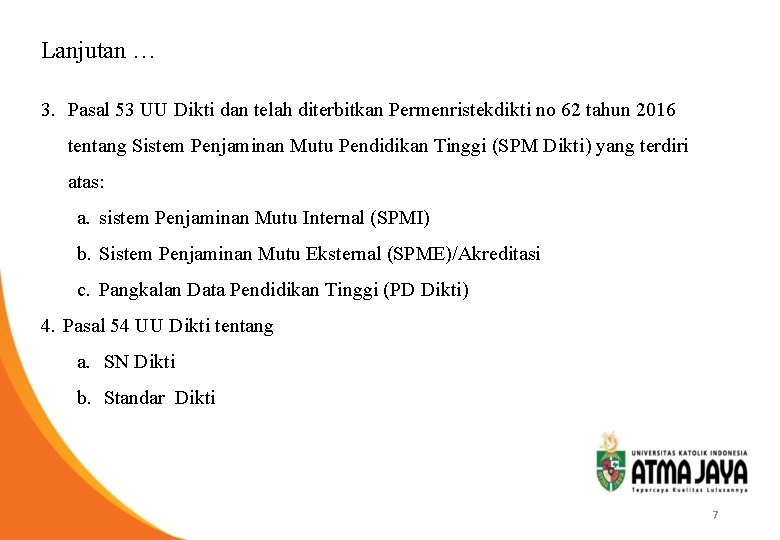 Lanjutan …

3. Pasal 53 UU Dikti dan telah diterbitkan Permenristekdikti no 62 tahun 2016 tentang Sistem Penjaminan Mutu Pendidikan Tinggi (SPM Dikti) yang terdiri atas:

a. sistem Penjaminan Mutu Internal (SPMI)

b. Sistem Penjaminan Mutu Eksternal (SPME)/Akreditasi

c. Pangkalan Data Pendidikan Tinggi (PD Dikti)

4. Pasal 54 UU Dikti tentang

a. SN Dikti

b. Standar Dikti

UNIVERSITAS KATOLIK INDONESIA
ATMA JAYA
Tepercaya Kualitas Lulusannya

7